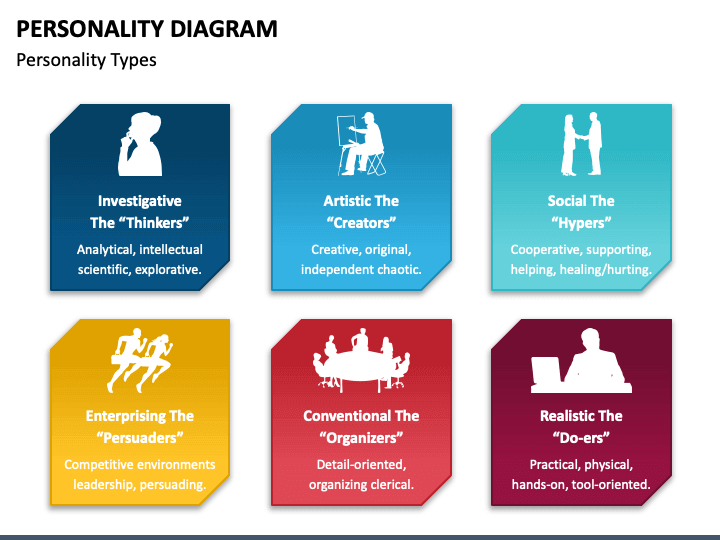 PERSONALITY DIAGRAM

Personality Types

Investigative The “Thinkers”

Analytical, intellectual scientific, explorative.

Artistic The “Creators”

Creative, original, independent chaotic.

Social The “Hypers”

Cooperative, supporting, helping, healing/hurting.

Enterprising The “Persuaders”

Competitive environments leadership, persuading.

Conventional The “Organizers”

Detail-oriented, organizing clerical.

Realistic The “Do-ers”

Practical, physical, hands-on, tool-oriented.